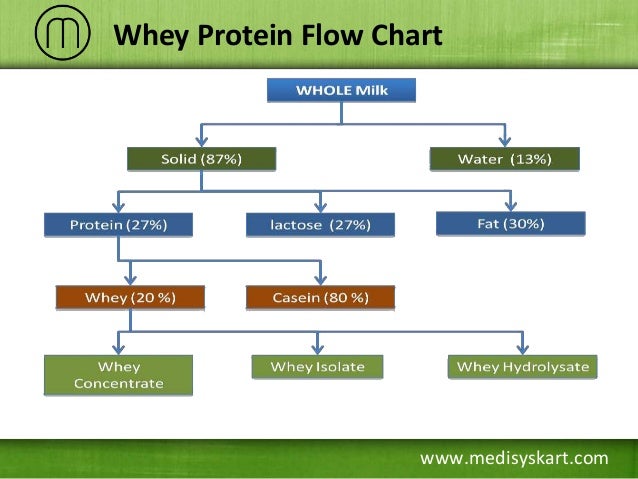 Whey Protein Flow Chart

WHOLE Milk

Solid (87%)

Water (13%)

Protein (27%)

lactose (27%)

Fat (30%)

Whey (20 %)

Casein (80 %)

Whey Concentrate

Whey Isolate

Whey Hydrolysate

www.medisyskart.com